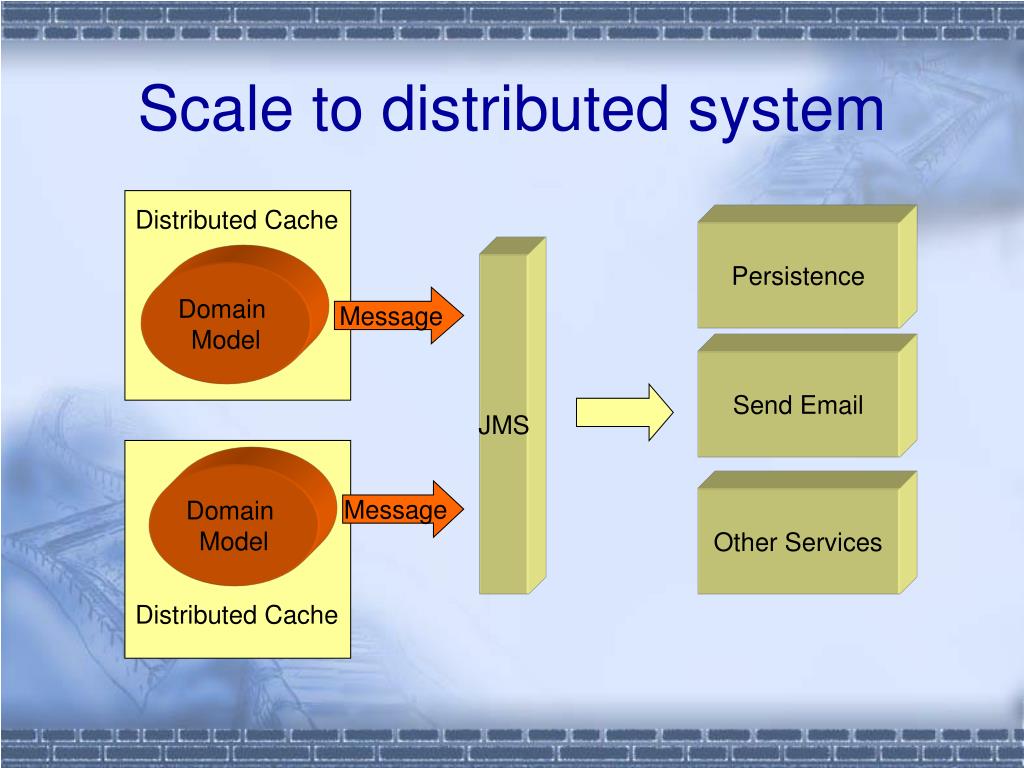 Scale to distributed system

Distributed Cache

Domain Model

Message

Domain Model

Message

Distributed Cache

JMS

Persistence

Send Email

Other Services